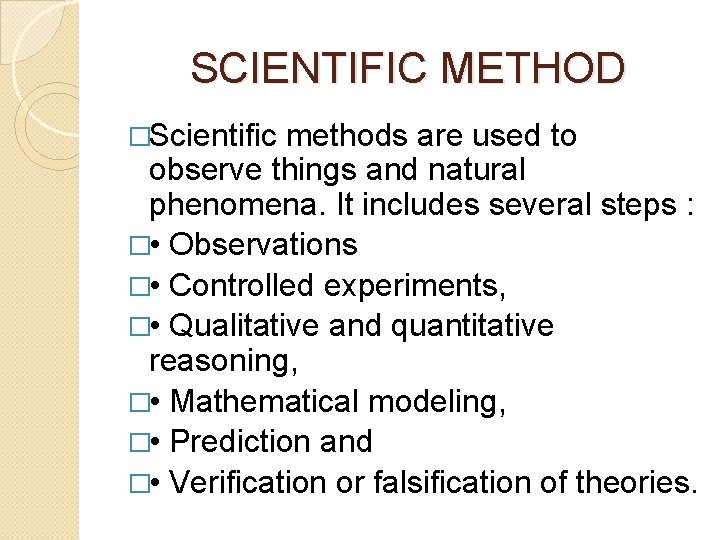 SCIENTIFIC METHOD

□Scientific methods are used to observe things and natural phenomena. It includes several steps :

□• Observations

□• Controlled experiments,

□• Qualitative and quantitative reasoning,

□• Mathematical modeling,

□• Prediction and

□• Verification or falsification of theories.